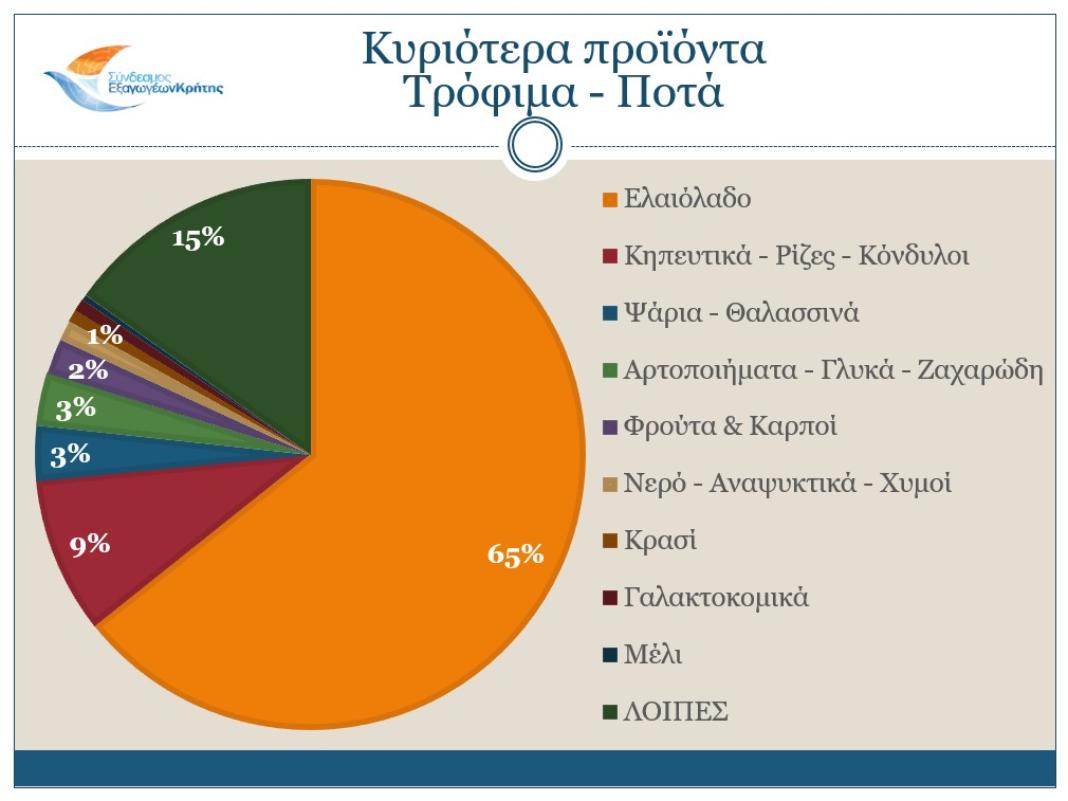 Σύνδεσμος ΕξαγωγέωνΚρήτης

Κυριότερα προϊόντα
Τρόφιμα - Ποτά

15%
1%
2%
3%
3%
9%
65%

Ελαιόλαδο
Κηπευτικά - Ρίζες - Κόνδυλοι
Ψάρια - Θαλασσινά
Αρτοποιήματα - Γλυκά - Ζαχαρώδη
Φρούτα & Καρποί
Νερό - Αναψυκτικά - Χυμοί
Κρασί
Γαλακτοκομικά
Μέλι
ΛΟΙΠΕΣ